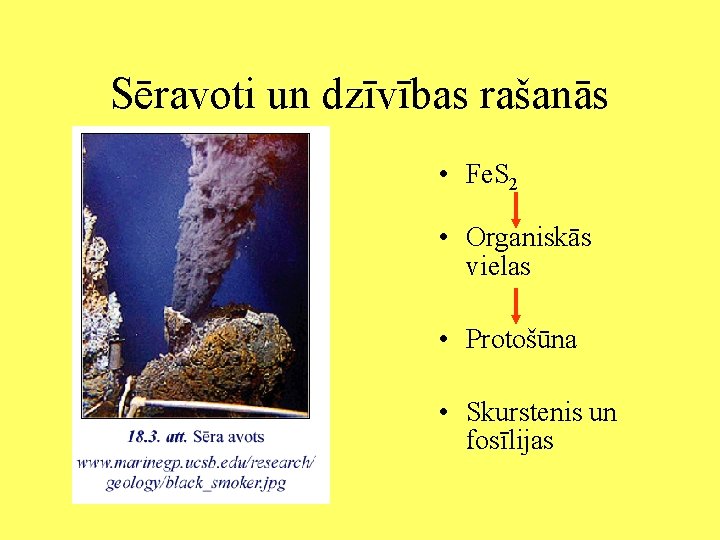 Sēravoti un dzīvības rašanās

18.3. att. Sēra avots
www.marinegp.ucsb.edu/research/geology/black_smoker.jpg

• $FeS_2$

• Organiskās vielas

• Protošūna

• Skurstenis un fosīlijas